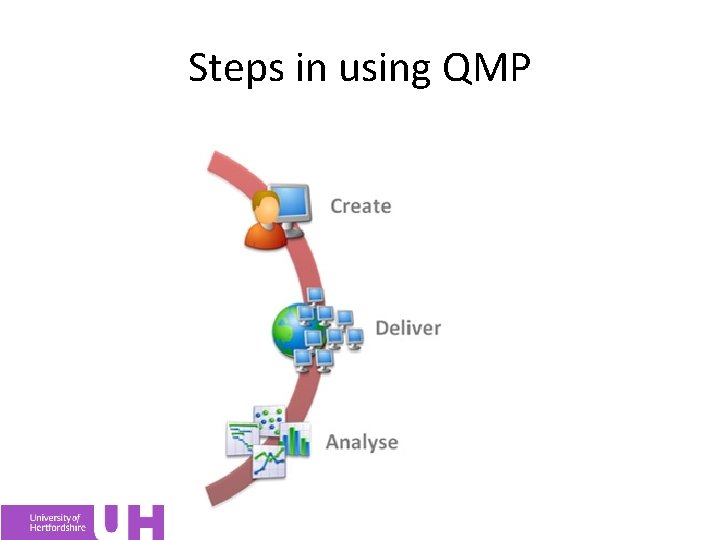 Steps in using QMP

Create

Deliver

Analyse

University of Hertfordshire UH